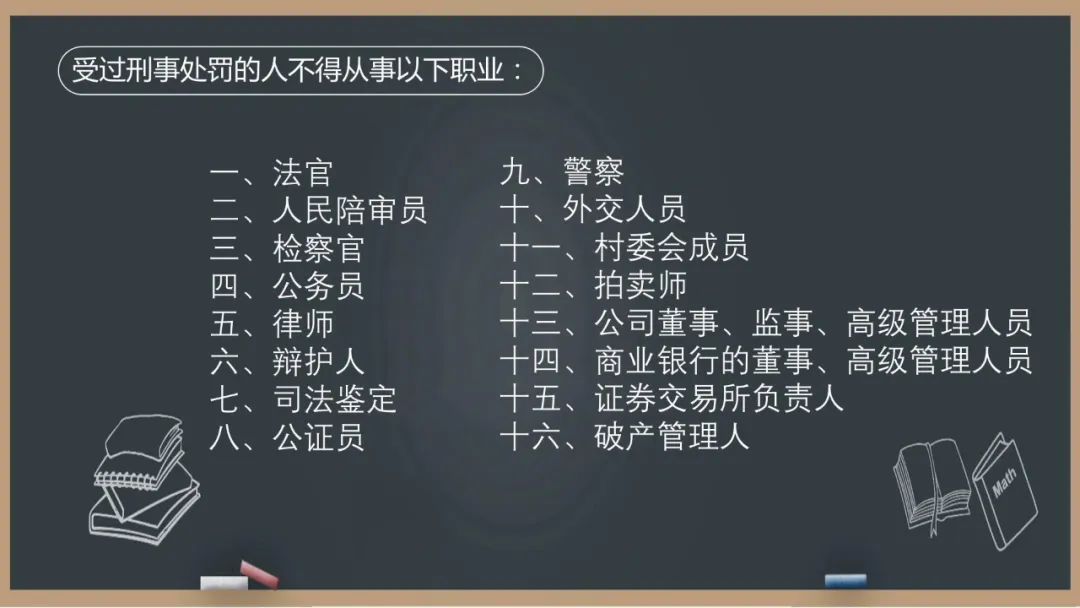 受过刑事处罚的人不得从事以下职业：

一、法官
二、人民陪审员
三、检察官
四、公务员
五、律师
六、辩护人
七、司法鉴定
八、公证员

九、警察
十、外交人员
十一、村委会成员
十二、拍卖师
十三、公司董事、监事、高级管理人员
十四、商业银行的董事、高级管理人员
十五、证券交易所负责人
十六、破产管理人

Math